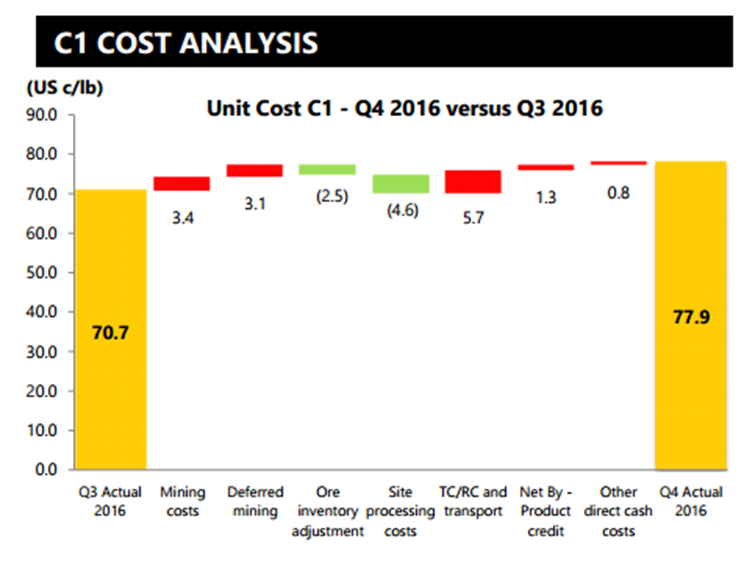 C1 COST ANALYSIS

(US c/lb)

Unit Cost C1 - Q4 2016 versus Q3 2016

90.0
80.0
70.0
60.0
50.0
40.0
30.0
20.0
10.0
0.0

70.7
3.4
3.1
(2.5)
(4.6)
5.7
1.3
0.8
77.9

Q3 Actual 2016
Mining costs
Deferred mining
Ore inventory adjustment
Site processing costs
TC/RC and transport
Net By - Product credit
Other direct cash costs
Q4 Actual 2016